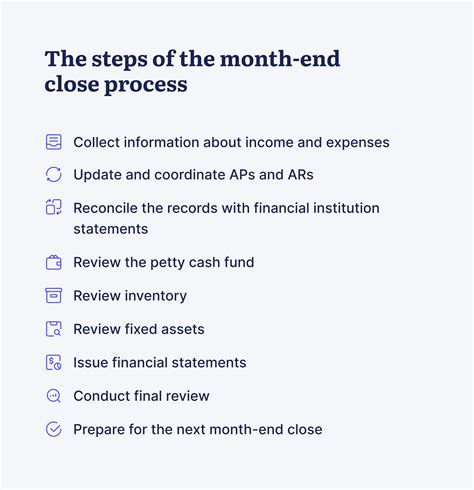 The steps of the month-end close process

Collect information about income and expenses

Update and coordinate APs and ARs

Reconcile the records with financial institution statements

Review the petty cash fund

Review inventory

Review fixed assets

Issue financial statements

Conduct final review

Prepare for the next month-end close